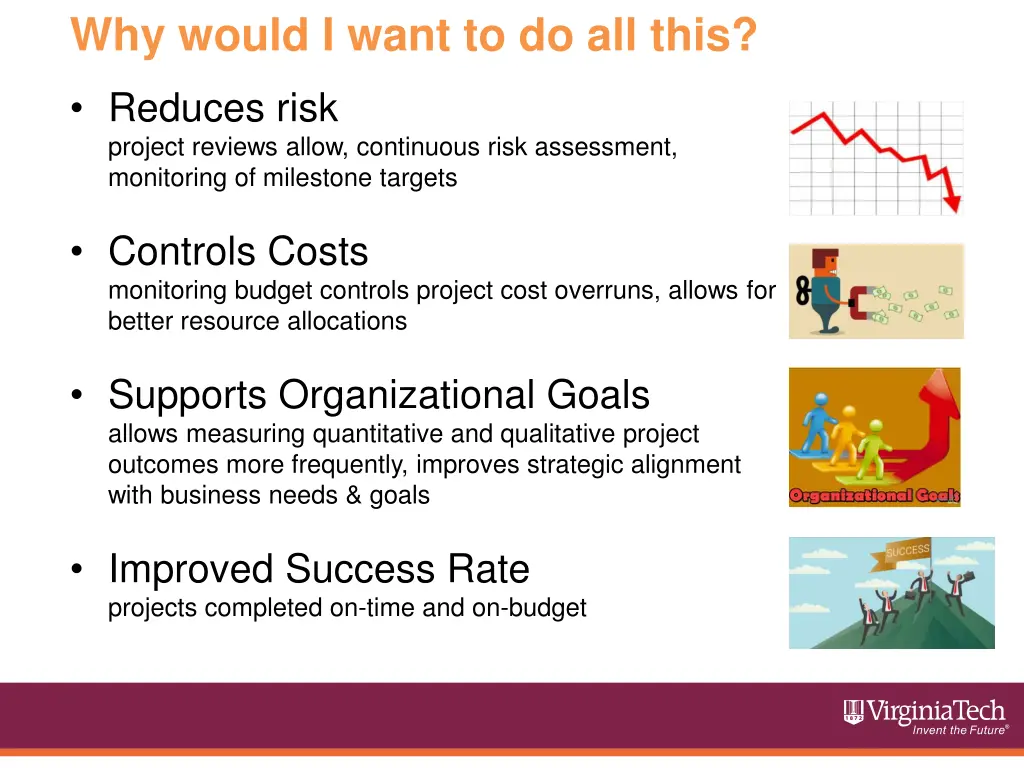 Why would I want to do all this?

• Reduces risk
project reviews allow, continuous risk assessment, monitoring of milestone targets

• Controls Costs
monitoring budget controls project cost overruns, allows for better resource allocations

• Supports Organizational Goals
allows measuring quantitative and qualitative project outcomes more frequently, improves strategic alignment with business needs & goals

Organizational Goals

• Improved Success Rate
projects completed on-time and on-budget

SUCCESS

1872 VirginiaTech
Invent the Future®